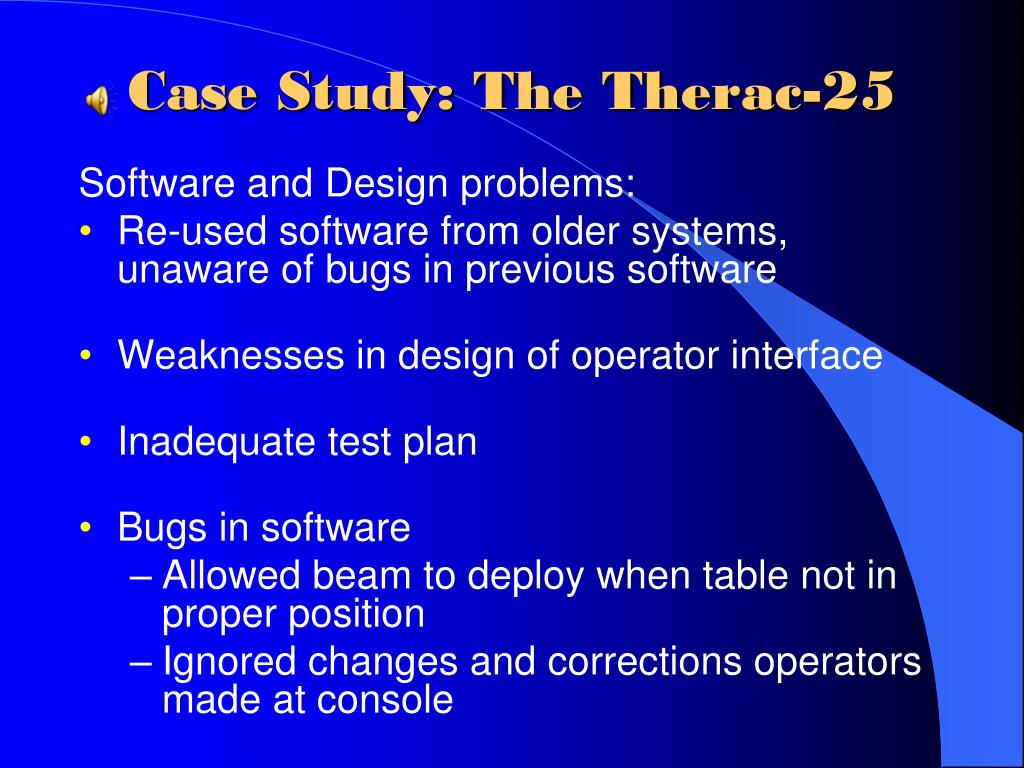 Case Study: The Therac-25

Software and Design problems:

• Re-used software from older systems, unaware of bugs in previous software

• Weaknesses in design of operator interface

• Inadequate test plan

• Bugs in software
– Allowed beam to deploy when table not in proper position
– Ignored changes and corrections operators made at console